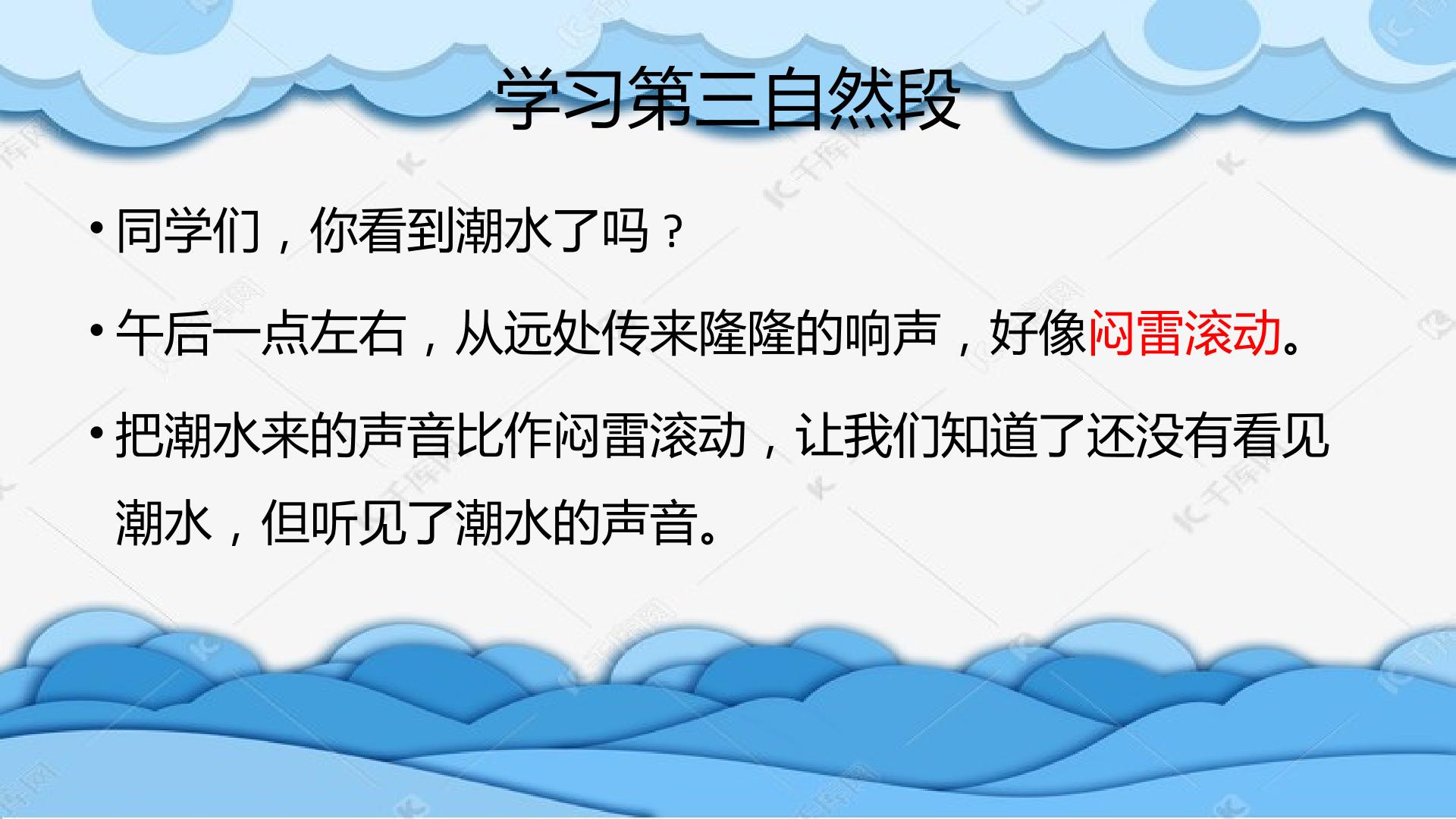 学习第三自然段

• 同学们，你看到潮水了吗？

• 午后一点左右，从远处传来隆隆的响声，好像闷雷滚动。

• 把潮水来的声音比作闷雷滚动，让我们知道了还没有看见潮水，但听见了潮水的声音。

千库网